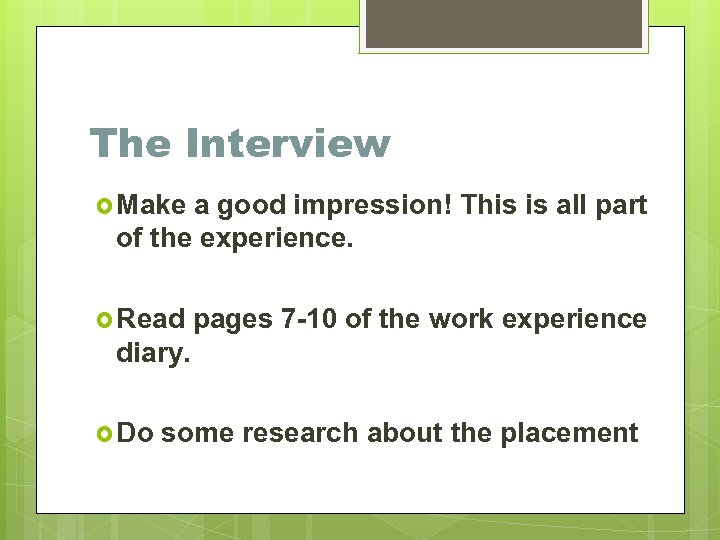 The Interview

Make a good impression! This is all part of the experience.

Read pages 7-10 of the work experience diary.

Do some research about the placement